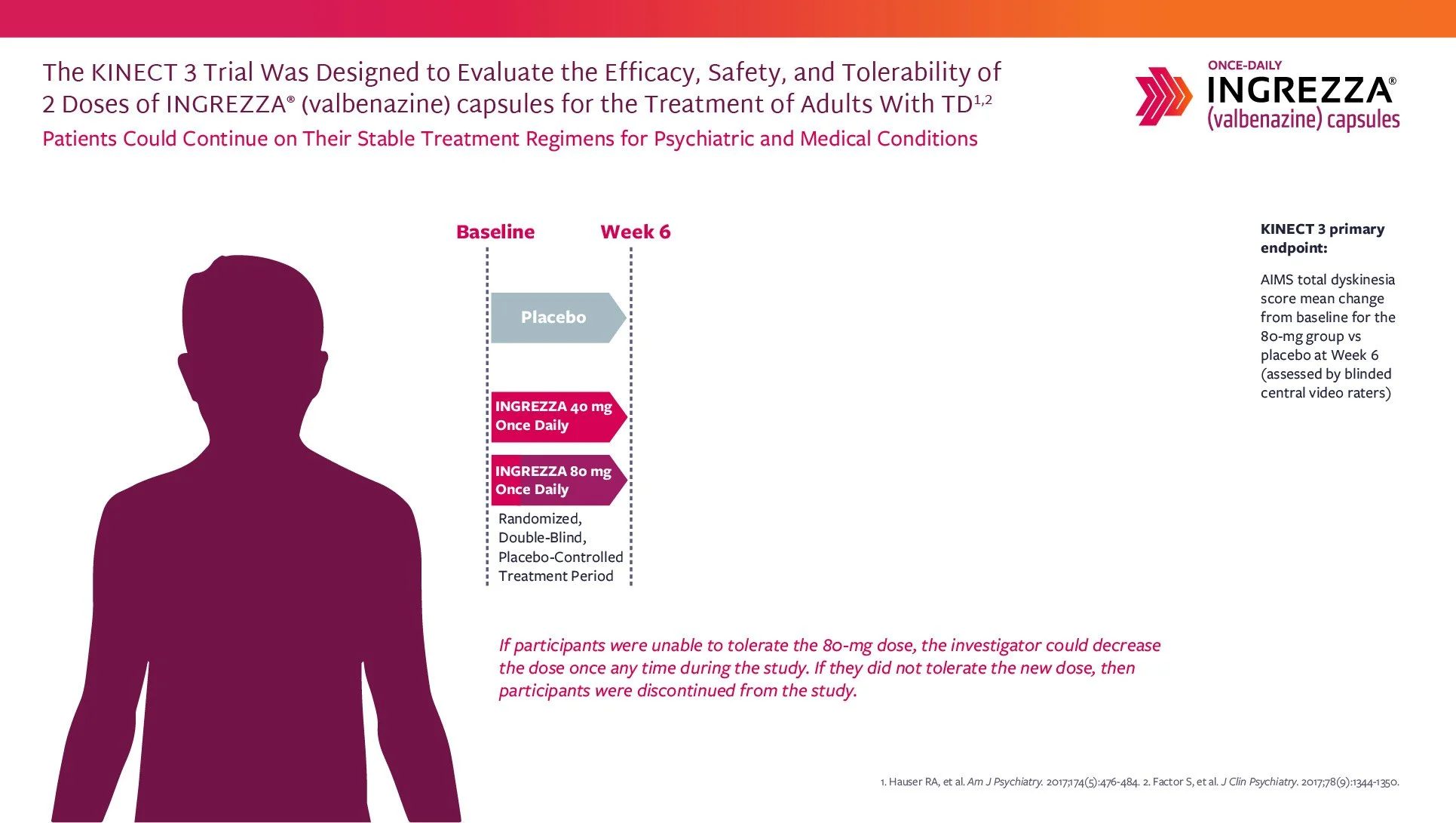 The KINECT 3 Trial Was Designed to Evaluate the Efficacy, Safety, and Tolerability of 2 Doses of INGREZZA® (valbenazine) capsules for the Treatment of Adults With TD$^{1,2}$

Patients Could Continue on Their Stable Treatment Regimens for Psychiatric and Medical Conditions

ONCE-DAILY
INGREZZA®
(valbenazine) capsules

Baseline

Week 6

Placebo

INGREZZA 40 mg Once Daily

INGREZZA 80 mg Once Daily

Randomized, Double-Blind, Placebo-Controlled Treatment Period

KINECT 3 primary endpoint:

AIMS total dyskinesia score mean change from baseline for the 80-mg group vs placebo at Week 6 (assessed by blinded central video raters)

If participants were unable to tolerate the 80-mg dose, the investigator could decrease the dose once any time during the study. If they did not tolerate the new dose, then participants were discontinued from the study.

1. Hauser RA, et al. Am J Psychiatry. 2017;174(5):476-484. 2. Factor S, et al. J Clin Psychiatry. 2017;78(9):1344-1350.